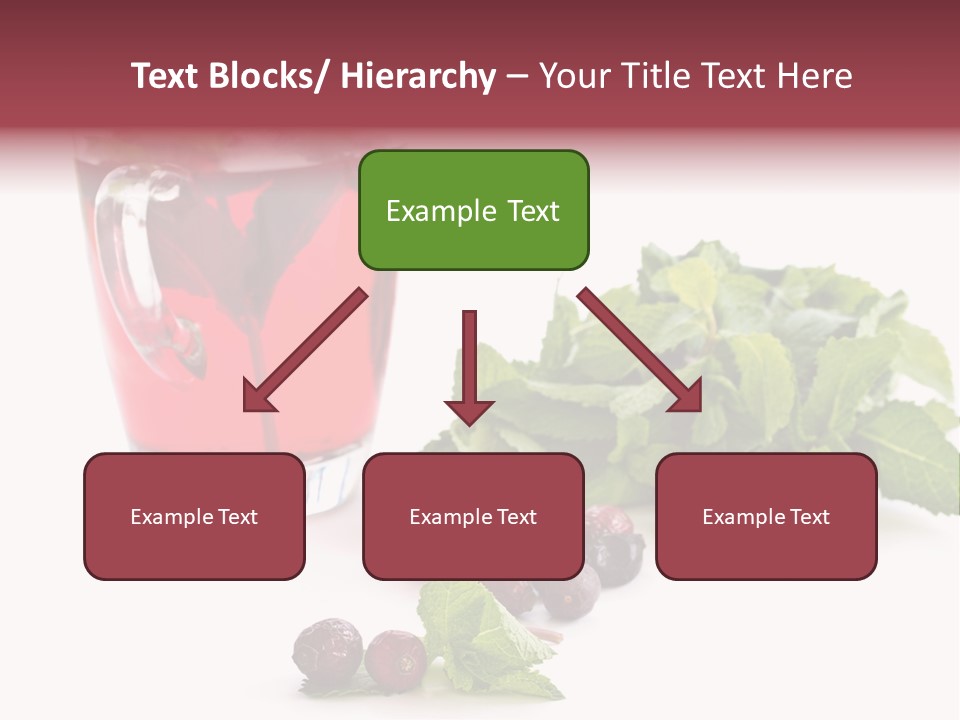 Text Blocks/ Hierarchy – Your Title Text Here

Example Text

Example Text

Example Text

Example Text